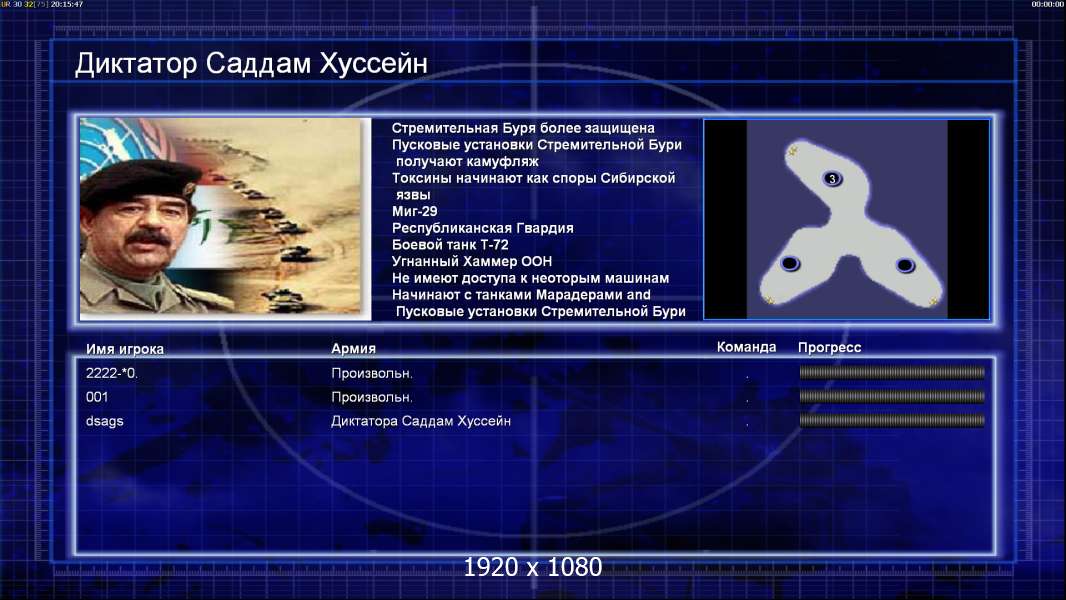 UR 30 32[75] 20:15:47

00:00:00

Диктатор Саддам Хуссейн

Стремительная Буря более защищена
Пусковые установки Стремительной Бури получают камуфляж
Токсины начинают как споры Сибирской язвы
Миг-29
Республиканская Гвардия
Боевой танк Т-72
Угнанный Хаммер ООН
Не имеют доступа к неоторым машинам
Начинают с танками Марадерами and Пусковые установки Стремительной Бури

3

| Имя игрока | Армия | Команда | Прогресс |
|---|---|---|---|
| 2222-*0. | Произвольн. | . | |
| 001 | Произвольн. | . | |
| dsags | Диктатора Саддам Хуссейн | . | |

1920 x 1080